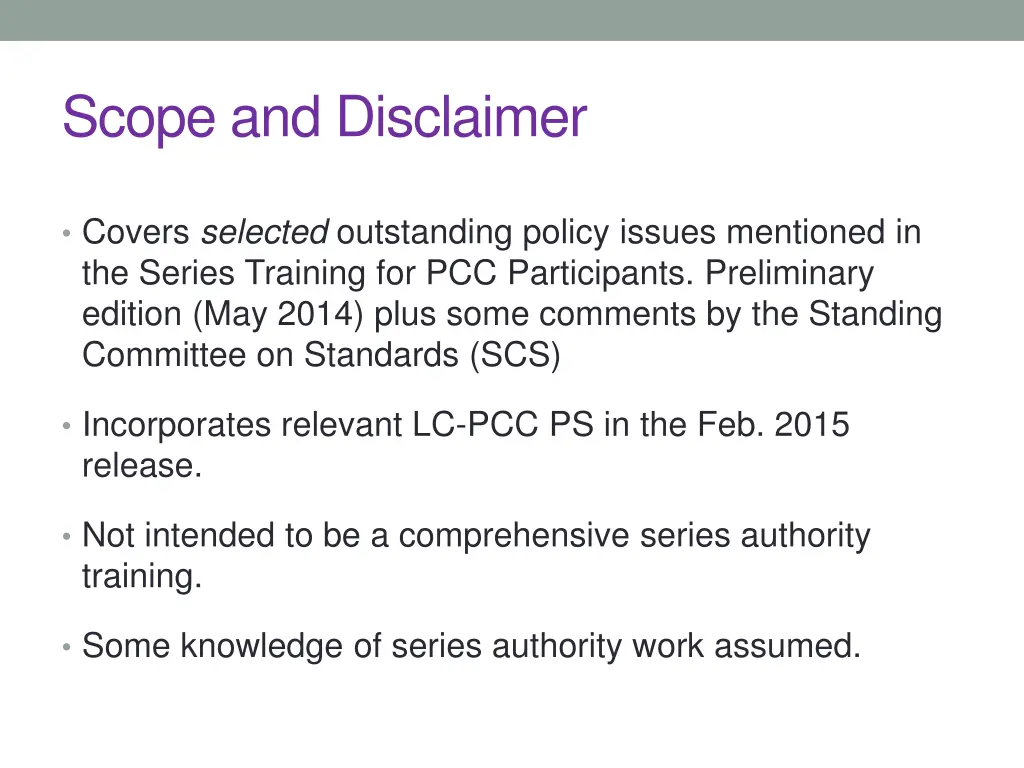 Scope and Disclaimer

• Covers selected outstanding policy issues mentioned in the Series Training for PCC Participants. Preliminary edition (May 2014) plus some comments by the Standing Committee on Standards (SCS)

• Incorporates relevant LC-PCC PS in the Feb. 2015 release.

• Not intended to be a comprehensive series authority training.

• Some knowledge of series authority work assumed.